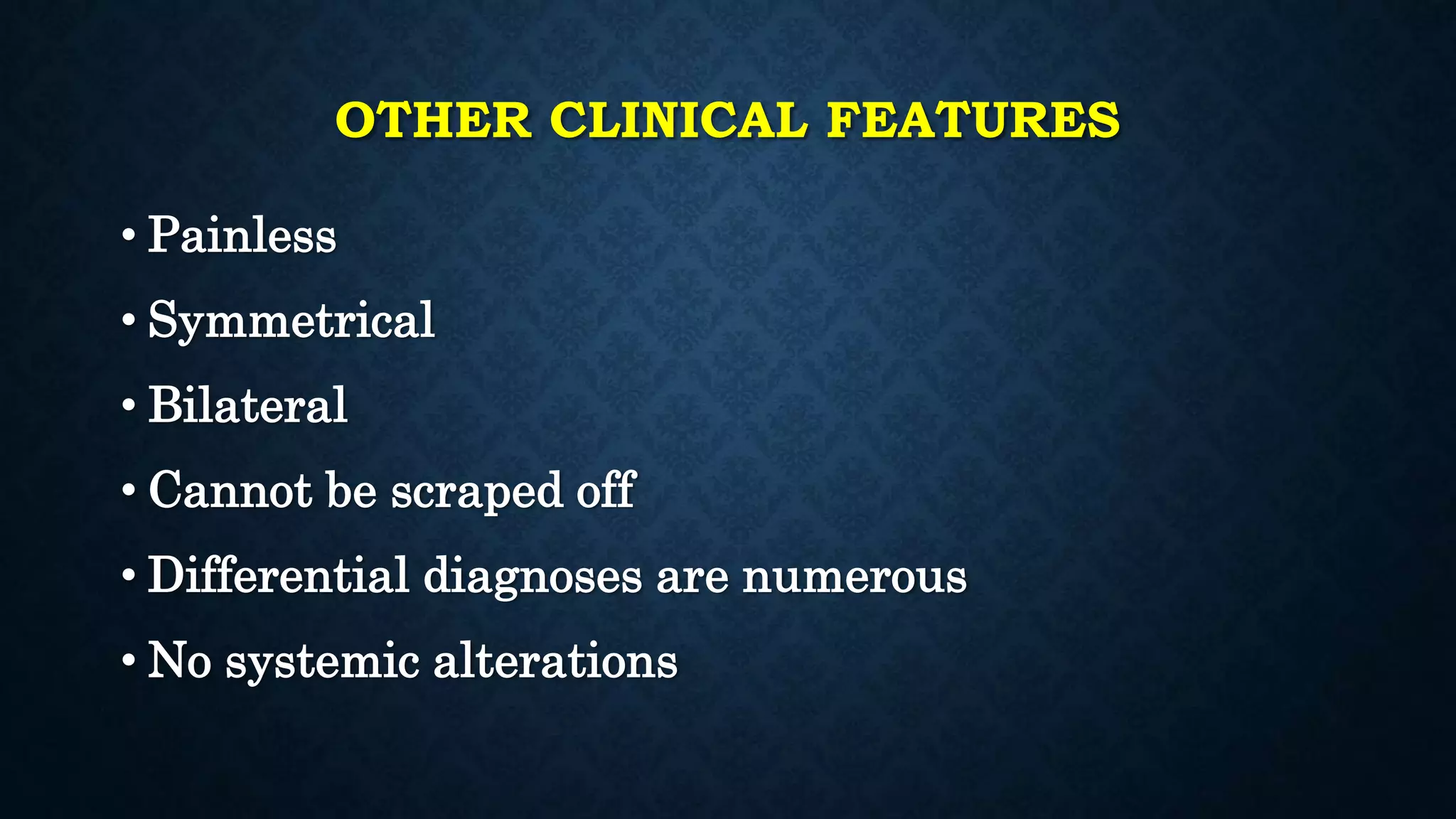 OTHER CLINICAL FEATURES

• Painless
• Symmetrical
• Bilateral
• Cannot be scraped off
• Differential diagnoses are numerous
• No systemic alterations